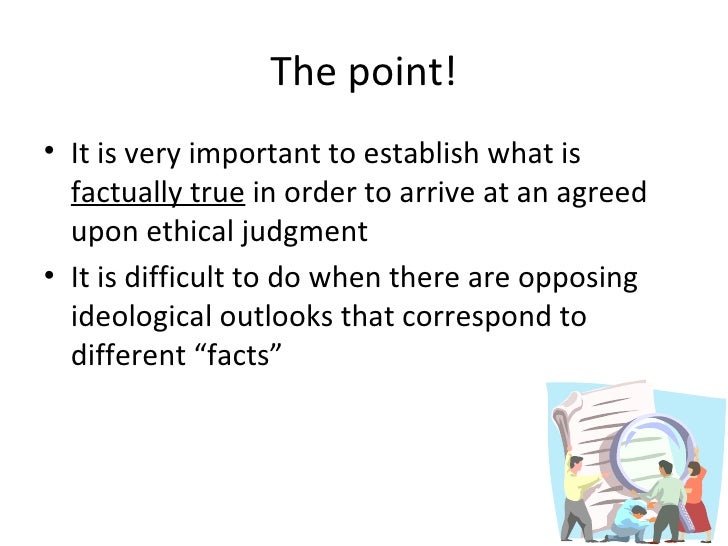 The point!

• It is very important to establish what is factually true in order to arrive at an agreed upon ethical judgment
• It is difficult to do when there are opposing ideological outlooks that correspond to different “facts”